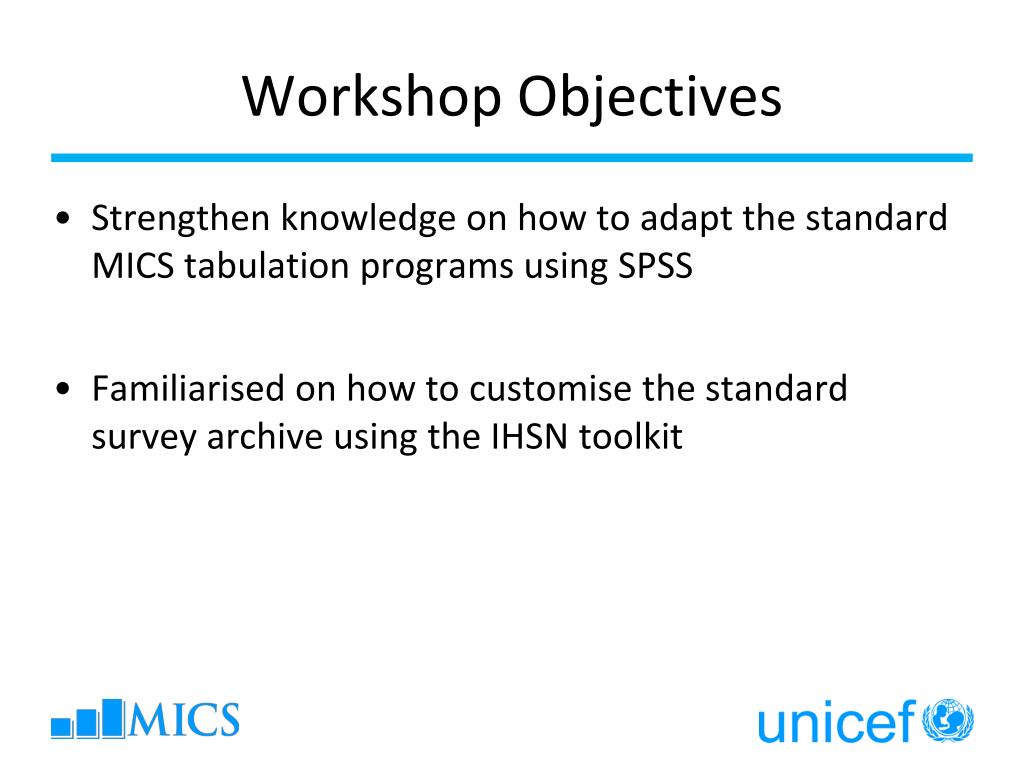 Workshop Objectives

• Strengthen knowledge on how to adapt the standard MICS tabulation programs using SPSS

• Familiarised on how to customise the standard survey archive using the IHSN toolkit

MICS

unicef